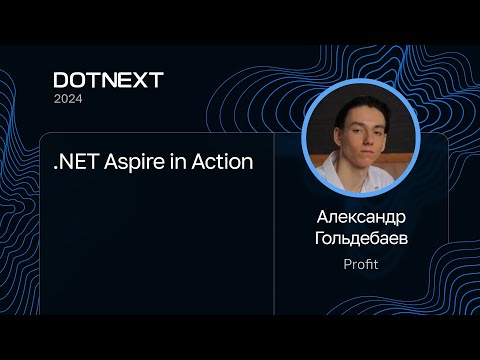 DOTNEXT
2024

.NET Aspire in Action

Александр Гольдебаев

Profit